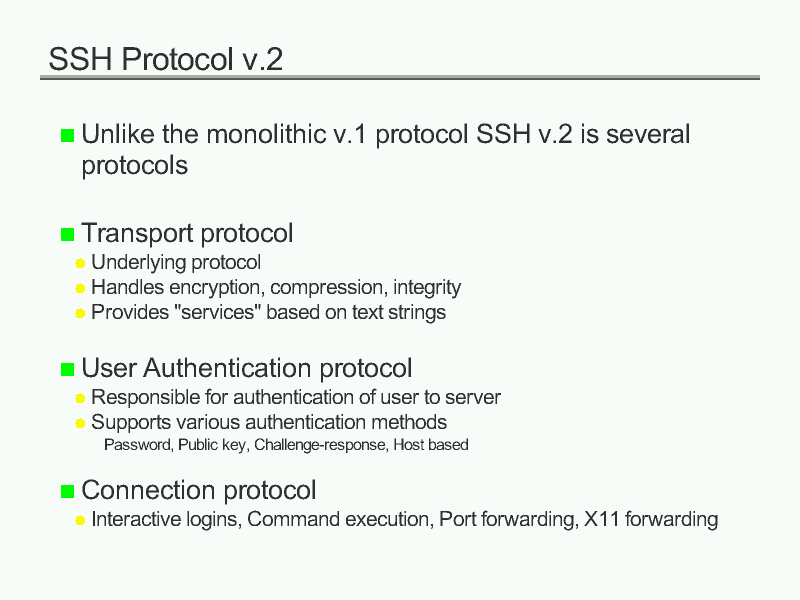 SSH Protocol v.2

Unlike the monolithic v.1 protocol SSH v.2 is several protocols

Transport protocol
Underlying protocol
Handles encryption, compression, integrity
Provides "services" based on text strings

User Authentication protocol
Responsible for authentication of user to server
Supports various authentication methods
Password, Public key, Challenge-response, Host based

Connection protocol
Interactive logins, Command execution, Port forwarding, X11 forwarding